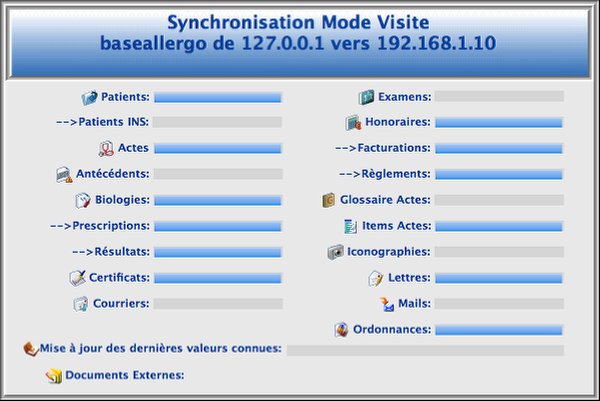 Synchronisation Mode Visite
baseallergo de 127.0.0.1 vers 192.168.1.10

Patients:
-->Patients INS:
Actes
Antécédents:
Biologies:
-->Prescriptions:
-->Résultats:
Certificats:
Courriers:

Examens:
Honoraires:
-->Facturations:
-->Règlements:
Glossaire Actes:
Items Actes:
Iconographies:
Lettres:
Mails:
Ordonnances:

Mise à jour des dernières valeurs connues:
Documents Externes: